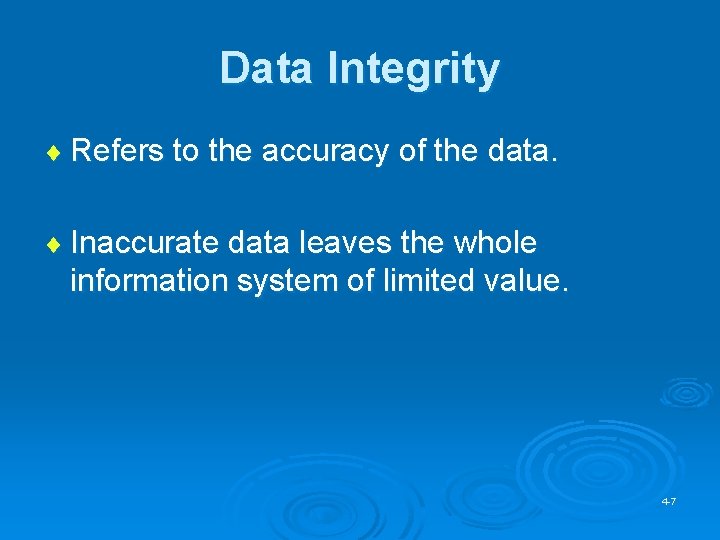 Data Integrity

♦ Refers to the accuracy of the data.

♦ Inaccurate data leaves the whole information system of limited value.

4-7